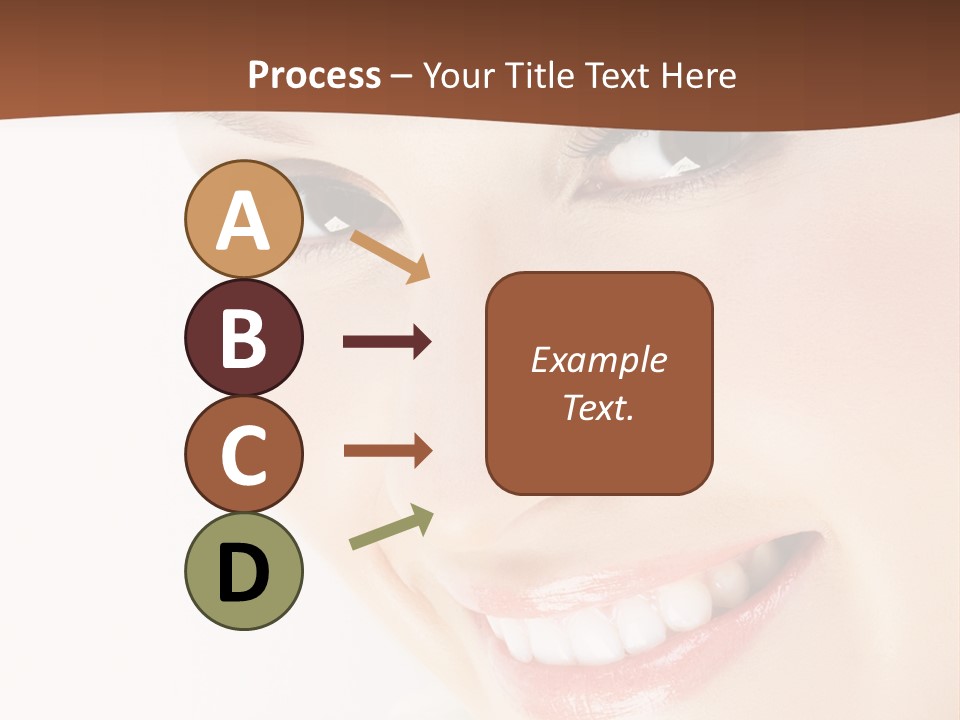 Process – Your Title Text Here

A

B

C

D

Example Text.